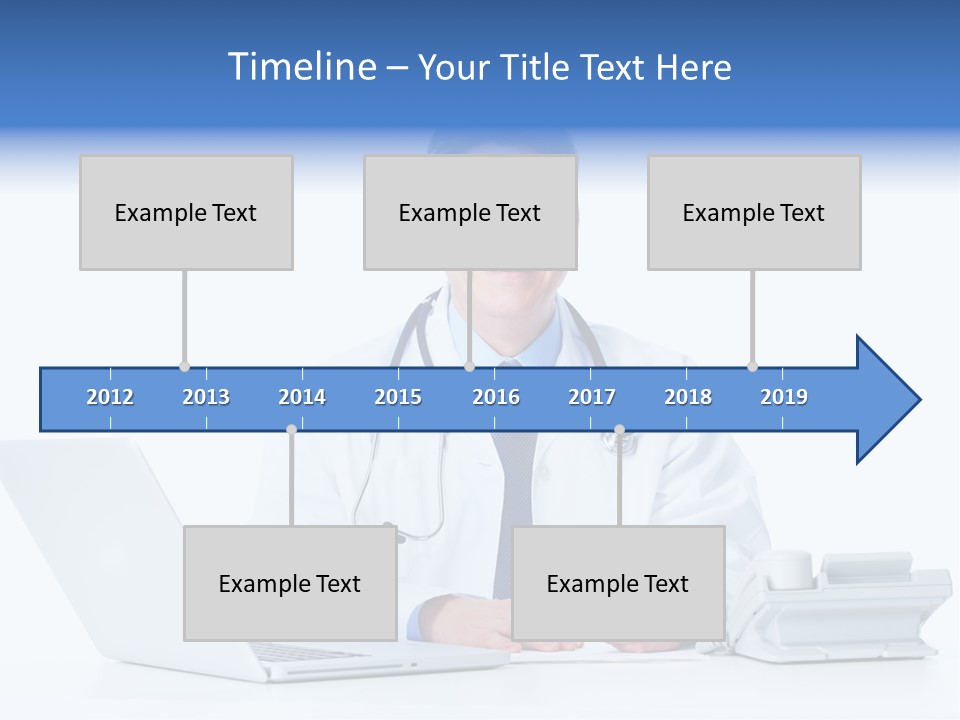 Timeline – Your Title Text Here

Example Text

Example Text

Example Text

2012 2013 2014 2015 2016 2017 2018 2019

Example Text

Example Text